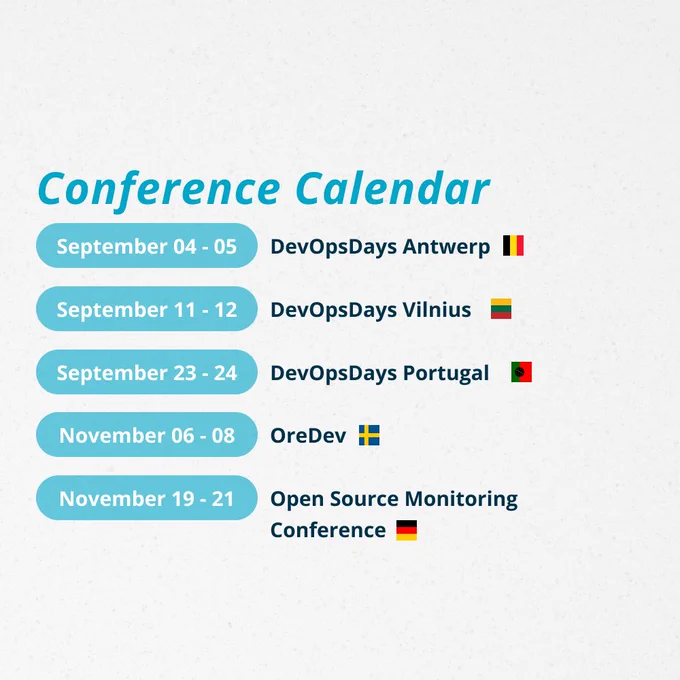 Conference Calendar

September 04 - 05 DevOpsDays Antwerp

September 11 - 12 DevOpsDays Vilnius

September 23 - 24 DevOpsDays Portugal

November 06 - 08 OreDev

November 19 - 21 Open Source Monitoring Conference